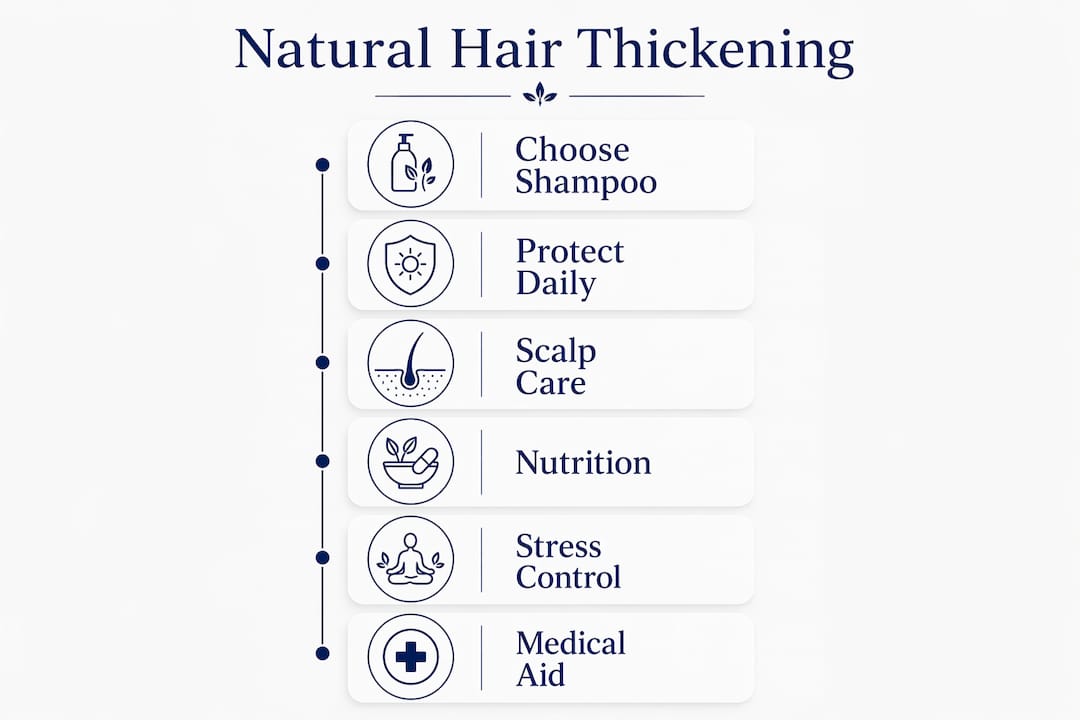 Natural Hair Thickening

Choose Shampoo

Protect Daily

Scalp Care

Nutrition

Stress Control

Medical Aid